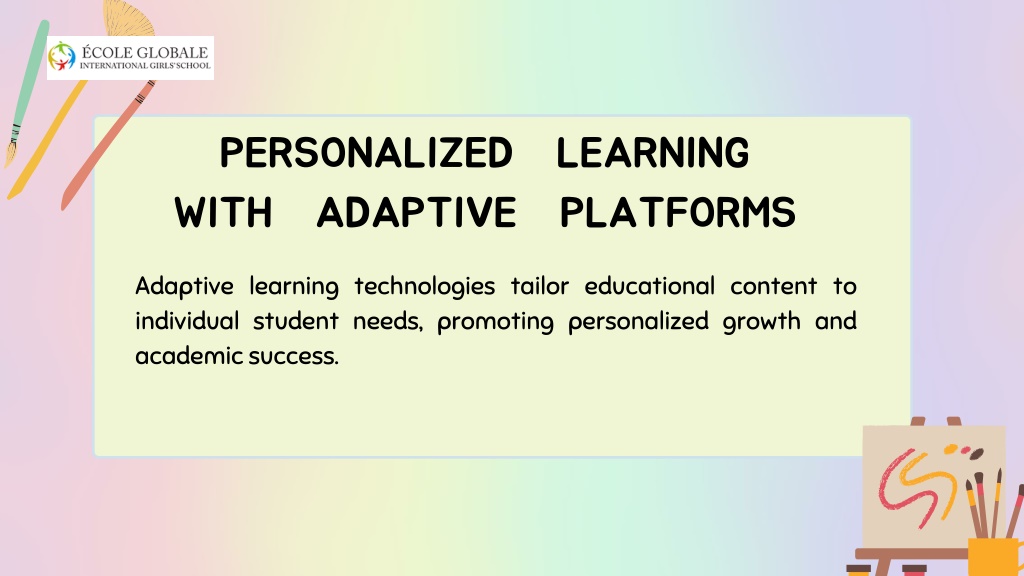 ÉCOLE GLOBALE
INTERNATIONAL GIRLS' SCHOOL

PERSONALIZED LEARNING WITH ADAPTIVE PLATFORMS

Adaptive learning technologies tailor educational content to individual student needs, promoting personalized growth and academic success.